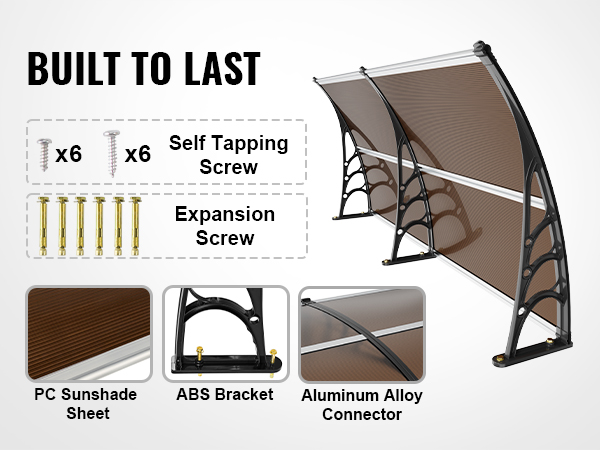 BUILT TO LAST

x6 x6 Self Tapping Screw

Expansion Screw

PC Sunshade Sheet

ABS Bracket

Aluminum Alloy Connector